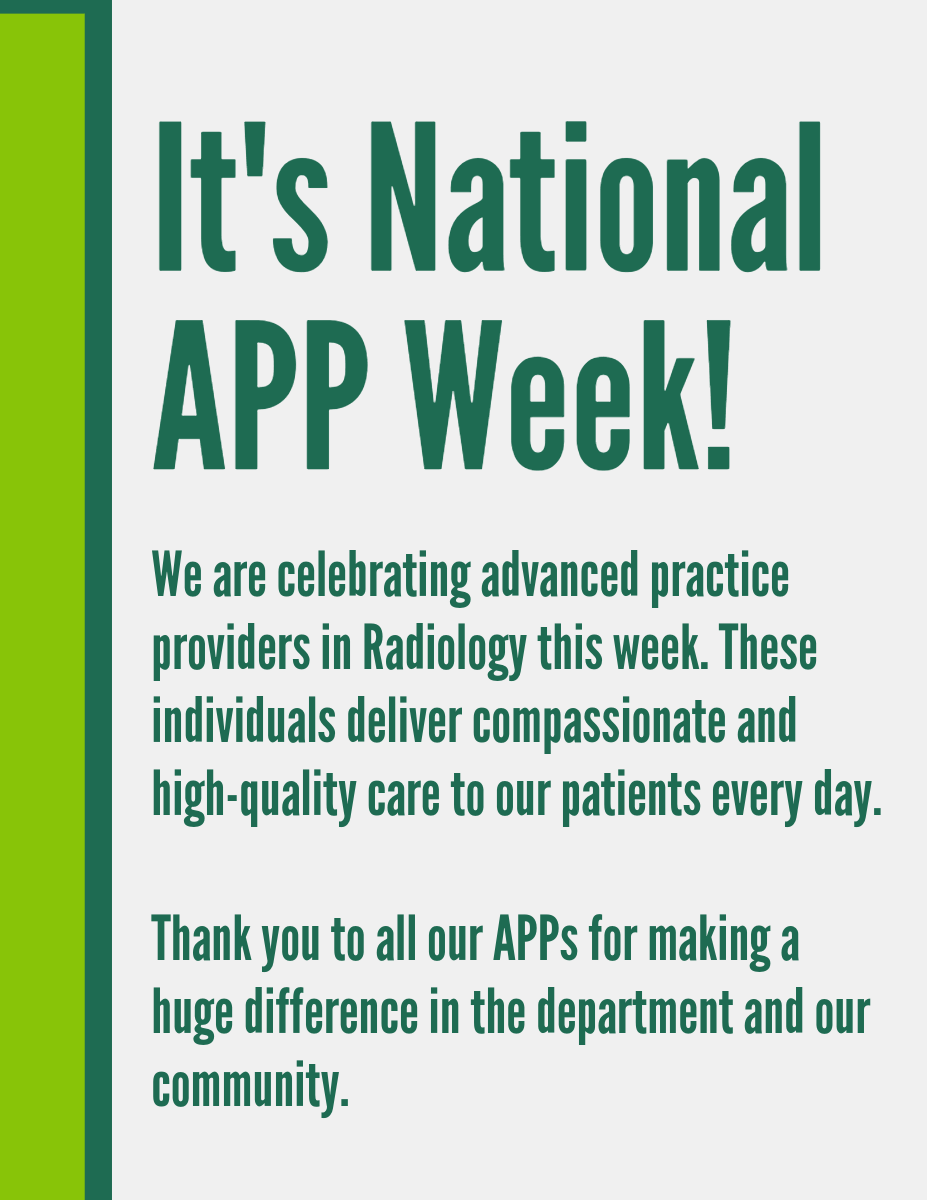 It's National APP Week!

We are celebrating advanced practice providers in Radiology this week. These individuals deliver compassionate and high-quality care to our patients every day.

Thank you to all our APPs for making a huge difference in the department and our community.